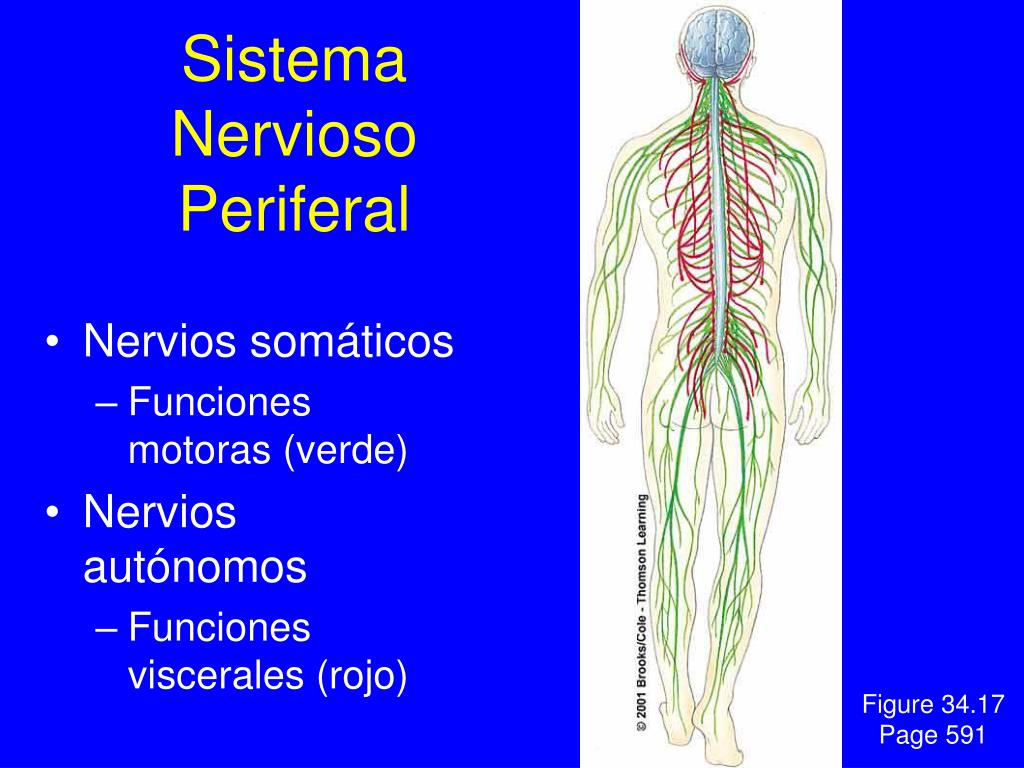 Sistema Nervioso Periferal

• Nervios somáticos
– Funciones motoras (verde)
• Nervios autónomos
– Funciones viscerales (rojo)

© 2001 Brooks/Cole - Thomson Learning

Figure 34.17
Page 591